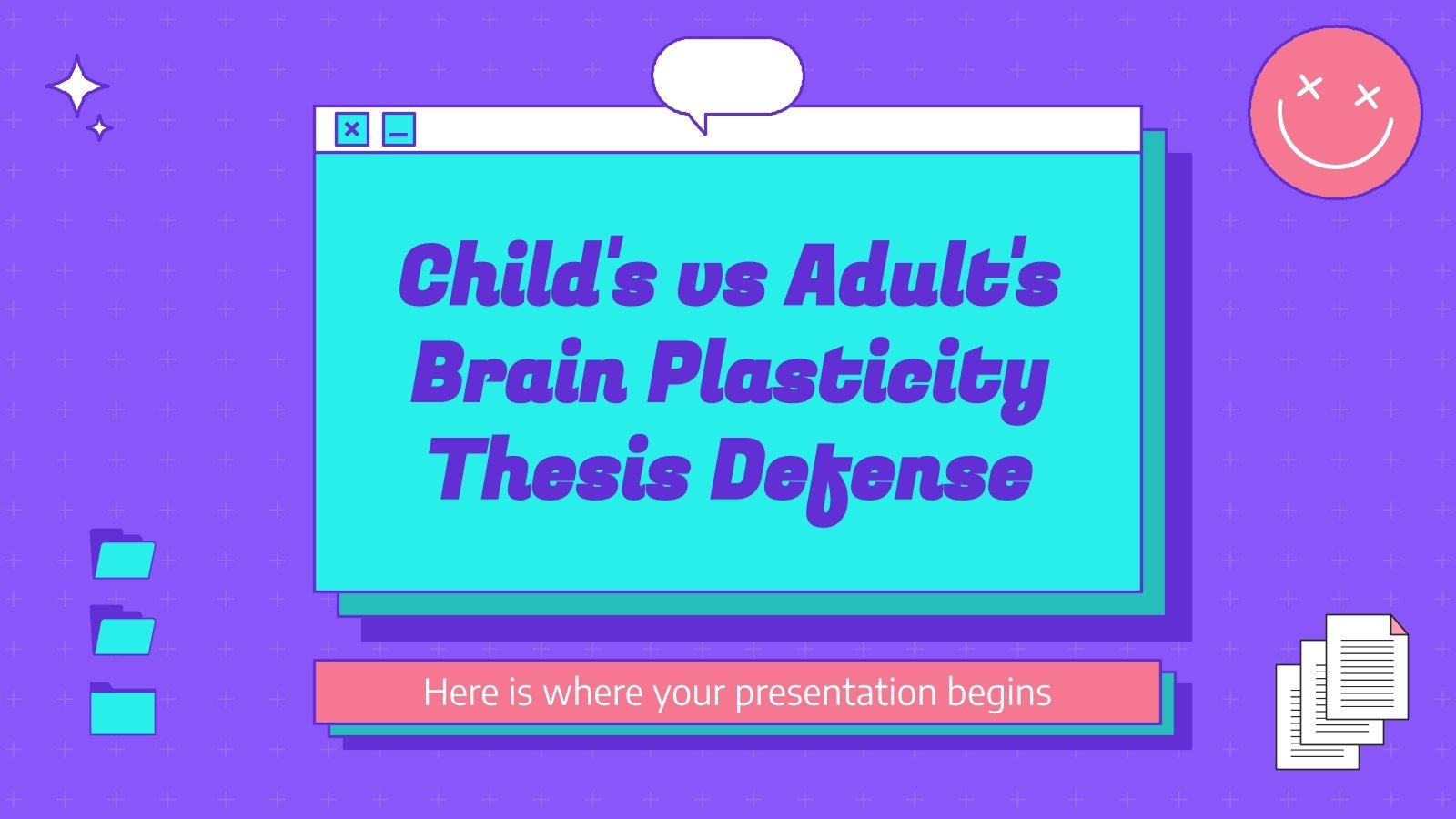 Child's vs Adult's Brain Plasticity Thesis Defense

Here is where your presentation begins